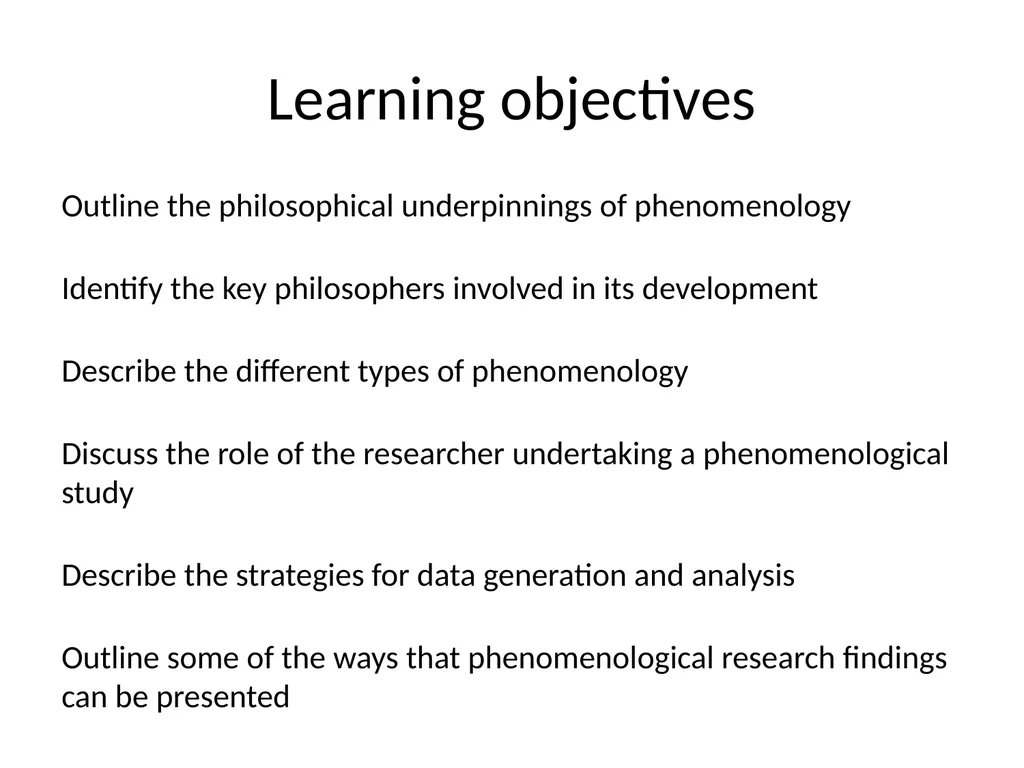 Learning objectives

Outline the philosophical underpinnings of phenomenology

Identify the key philosophers involved in its development

Describe the different types of phenomenology

Discuss the role of the researcher undertaking a phenomenological study

Describe the strategies for data generation and analysis

Outline some of the ways that phenomenological research findings can be presented